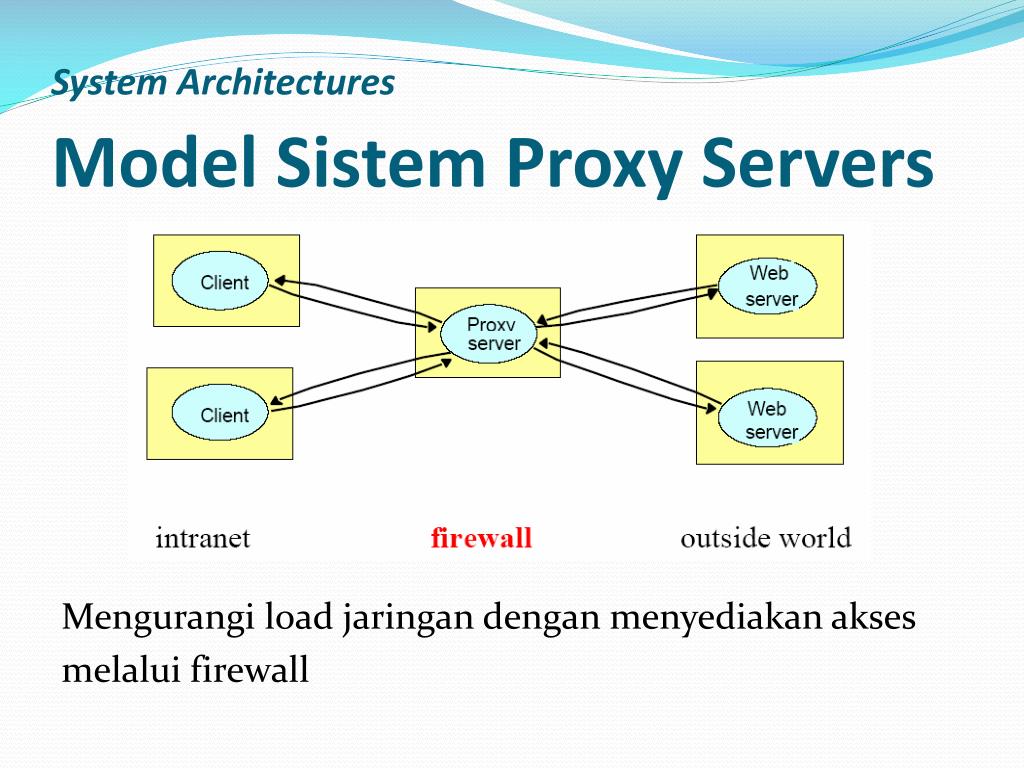 System Architectures

Model Sistem Proxy Servers

Client

Client

Proxy server

Web server

Web server

intranet

firewall

outside world

Mengurangi load jaringan dengan menyediakan akses melalui firewall